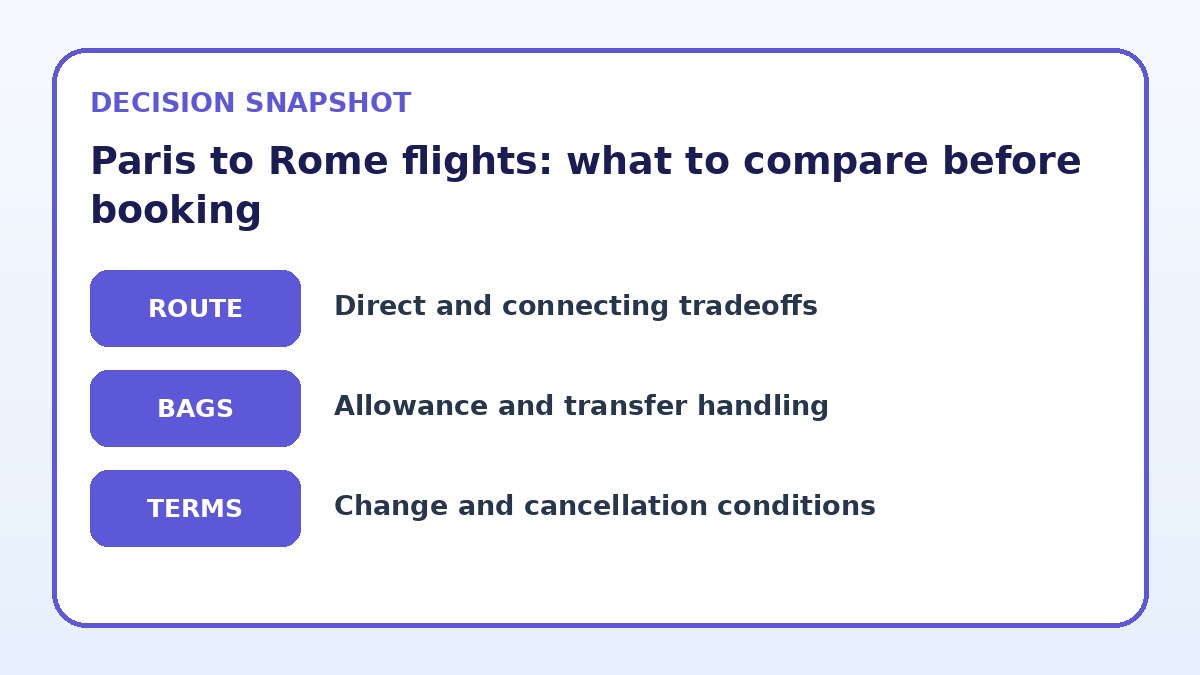 DECISION SNAPSHOT

Paris to Rome flights: what to compare before booking

ROUTE
Direct and connecting tradeoffs

BAGS
Allowance and transfer handling

TERMS
Change and cancellation conditions